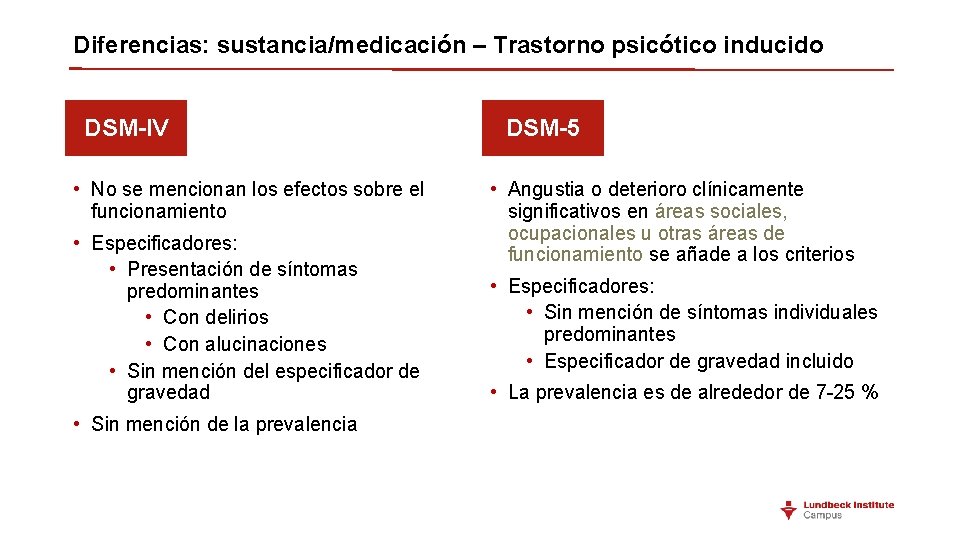 Diferencias: sustancia/medicación – Trastorno psicótico inducido

DSM-IV

• No se mencionan los efectos sobre el funcionamiento
• Especificadores:
  • Presentación de síntomas predominantes
    • Con delirios
    • Con alucinaciones
  • Sin mención del especificador de gravedad
• Sin mención de la prevalencia

DSM-5

• Angustia o deterioro clínicamente significativos en áreas sociales, ocupacionales u otras áreas de funcionamiento se añade a los criterios
• Especificadores:
  • Sin mención de síntomas individuales predominantes
  • Especificador de gravedad incluido
• La prevalencia es de alrededor de 7-25 %

Lundbeck Institute Campus